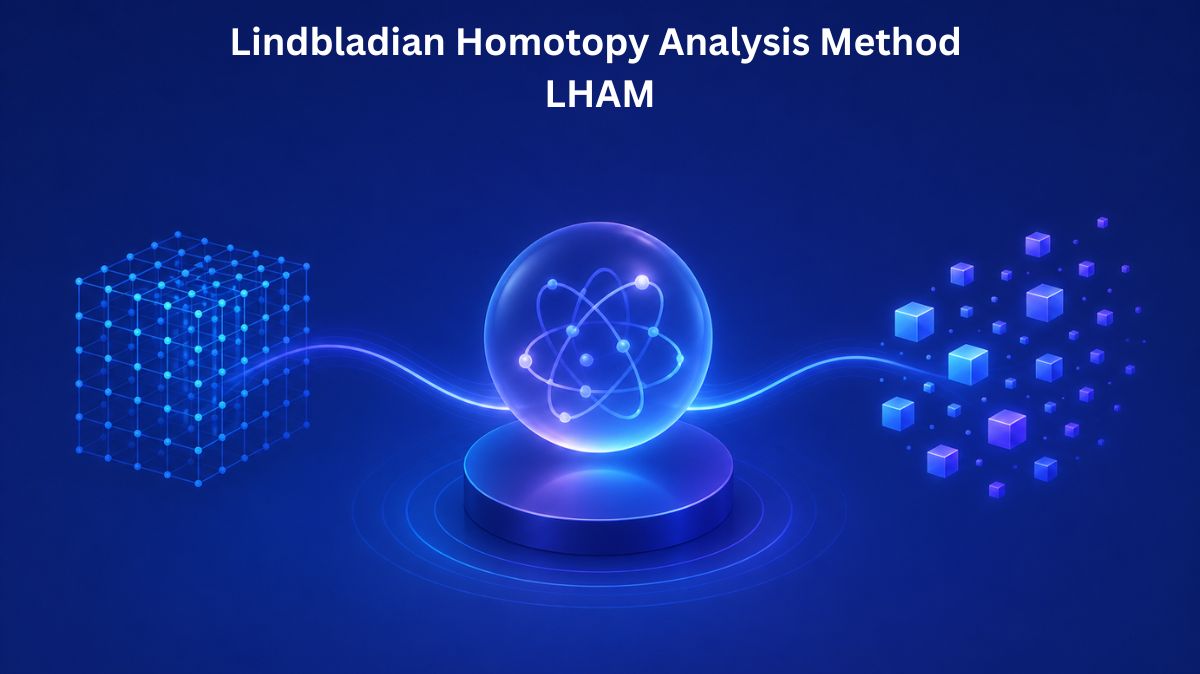 Lindbladian Homotopy Analysis Method
LHAM